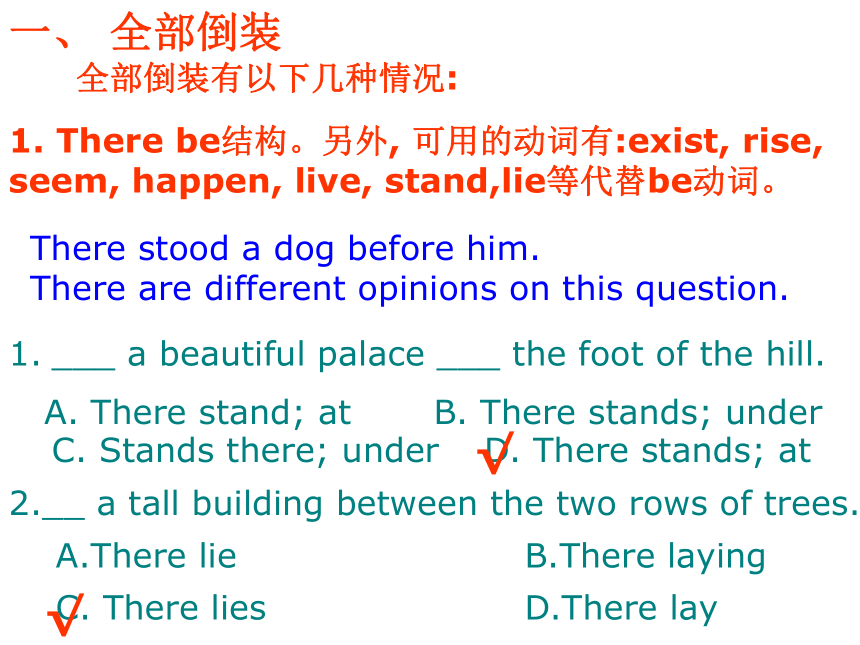 一、 全部倒装
全部倒装有以下几种情况:

1. There be结构。另外, 可用的动词有:exist, rise, seem, happen, live, stand,lie等代替be动词。

There stood a dog before him.
There are different opinions on this question.

1. ___ a beautiful palace ___ the foot of the hill.

A. There stand; at B. There stands; under
C. Stands there; under ✓D. There stands; at

2.__ a tall building between the two rows of trees.

A.There lie B.There laying
✓C. There lies D.There lay